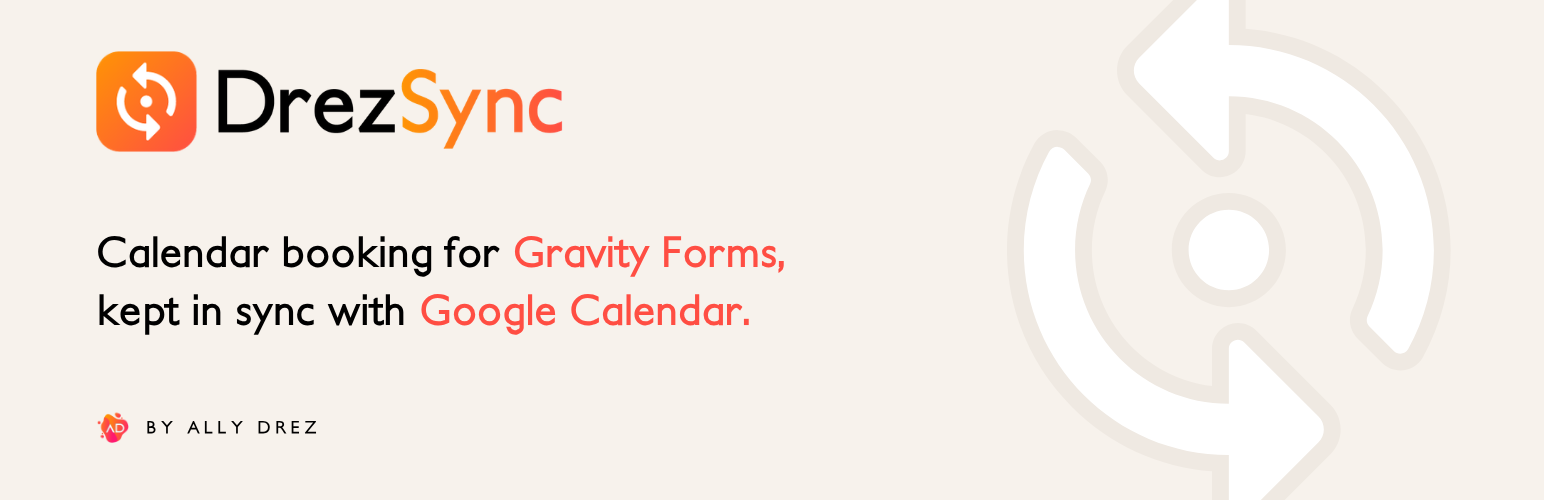 DrezSync

Calendar booking for Gravity Forms, kept in sync with Google Calendar.

AD BY ALLY DREZ